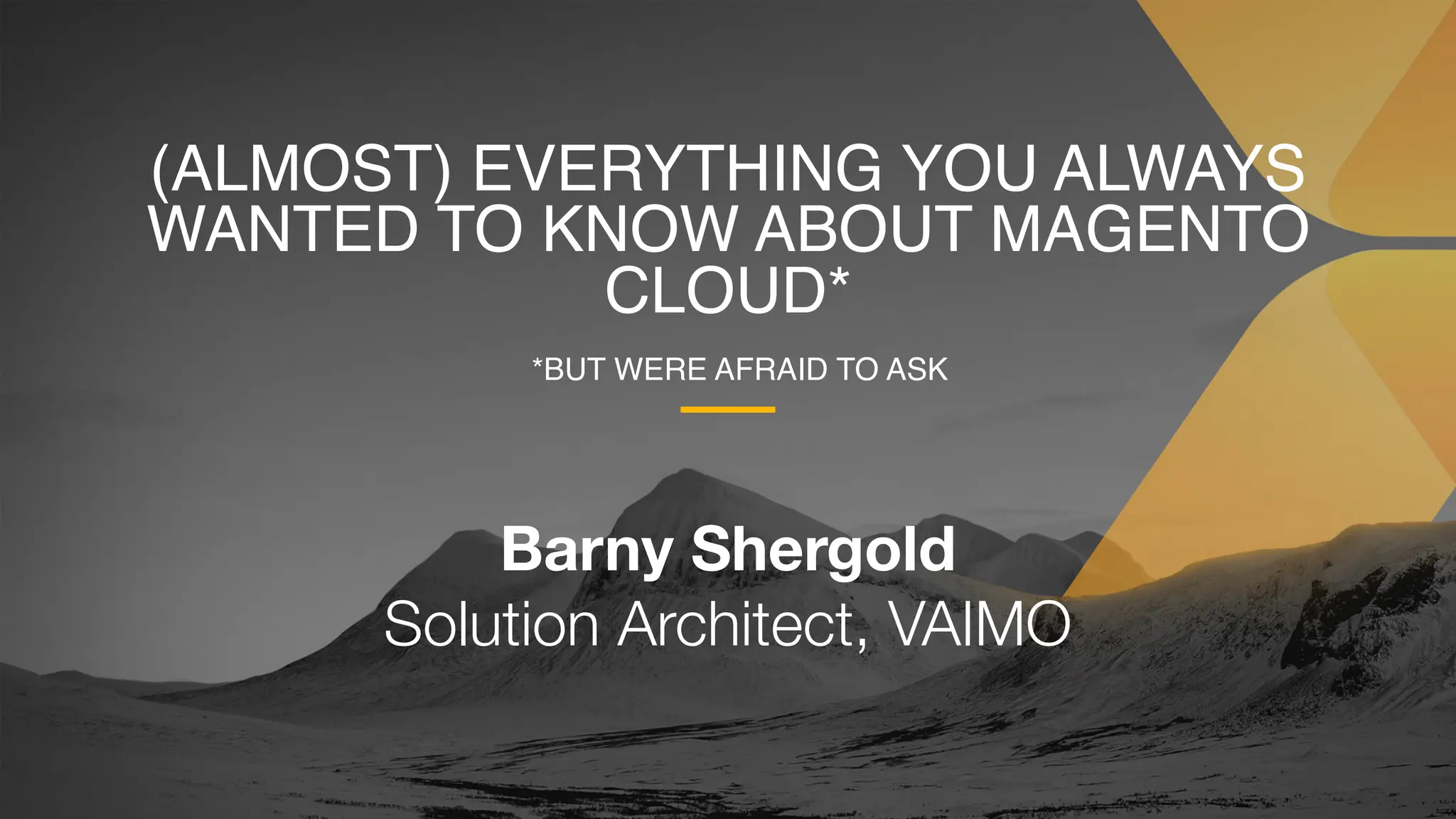 (ALMOST) EVERYTHING YOU ALWAYS WANTED TO KNOW ABOUT MAGENTO CLOUD*

*BUT WERE AFRAID TO ASK

Barny Shergold
Solution Architect, VAIMO